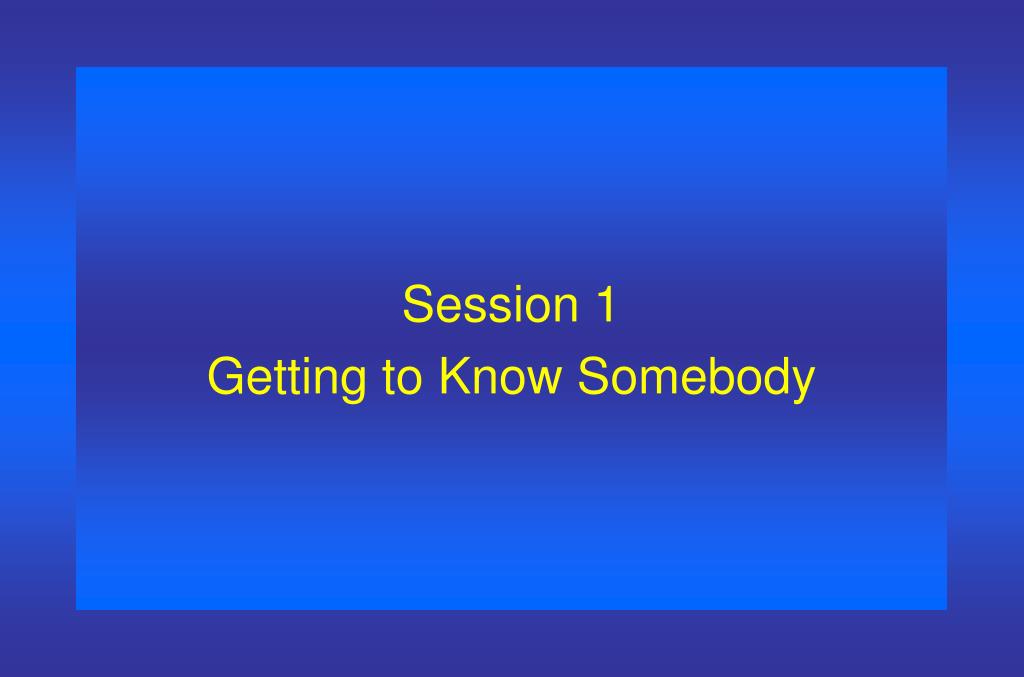 Session 1
Getting to Know Somebody